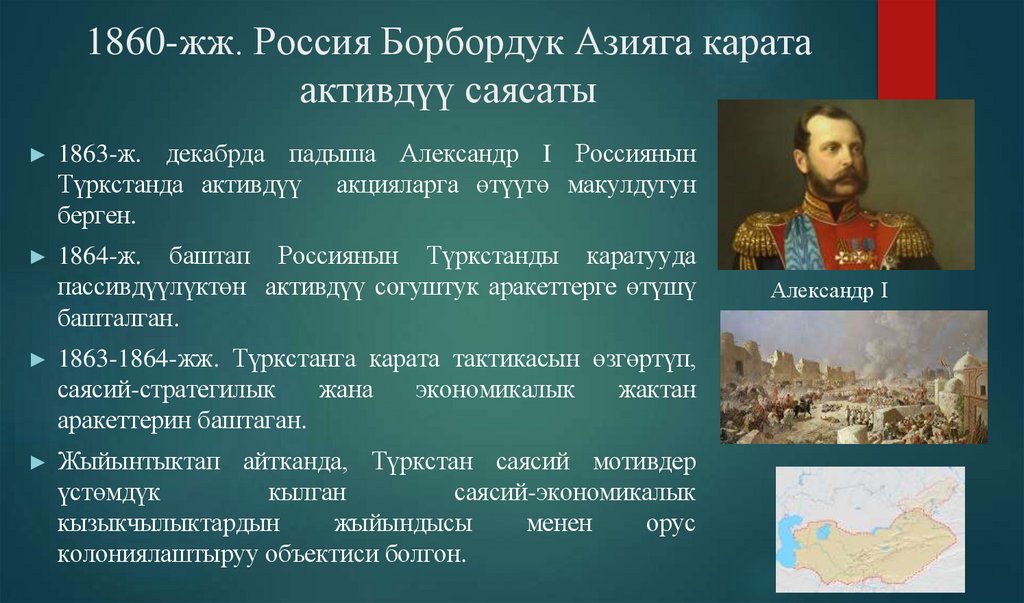 1860-жж. Россия Борбордук Азияга карата активдүү саясаты

► 1863-ж. декабрда падыша Александр I Россиянын Түркстанда активдүү акцияларга өтүүгө макулдугун берген.

► 1864-ж. баштап Россиянын Түркстанды каратууда пассивдүүлүктөн активдүү согуштук аракеттерге өтүшү башталган.

► 1863-1864-жж. Түркстанга карата тактикасын өзгөртүп, саясий-стратегилык жана экономикалык жактан аракеттерин баштаган.

► Жыйынтыктап айтканда, Түркстан саясий мотивдер үстөмдүк кылган саясий-экономикалык кызыкчылыктардын жыйындысы менен орус колониялаштыруу объектиси болгон.

Александр I